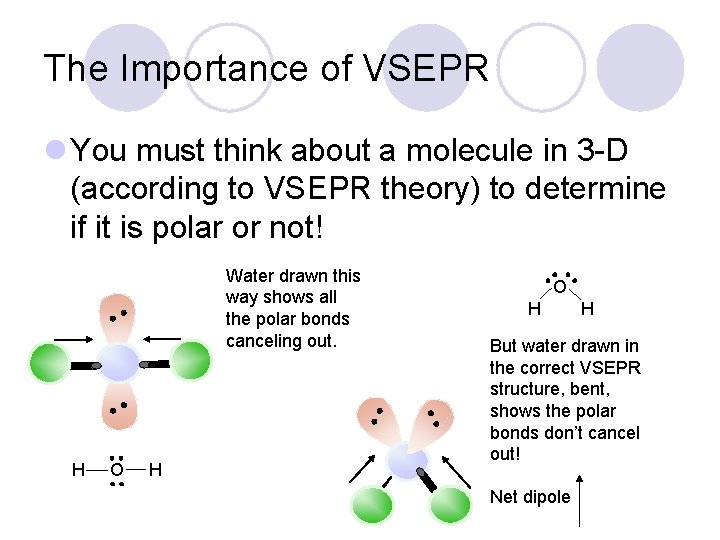 The Importance of VSEPR

You must think about a molecule in 3-D (according to VSEPR theory) to determine if it is polar or not!

Water drawn this way shows all the polar bonds canceling out.

H—O—H

O
H H

But water drawn in the correct VSEPR structure, bent, shows the polar bonds don't cancel out!

Net dipole